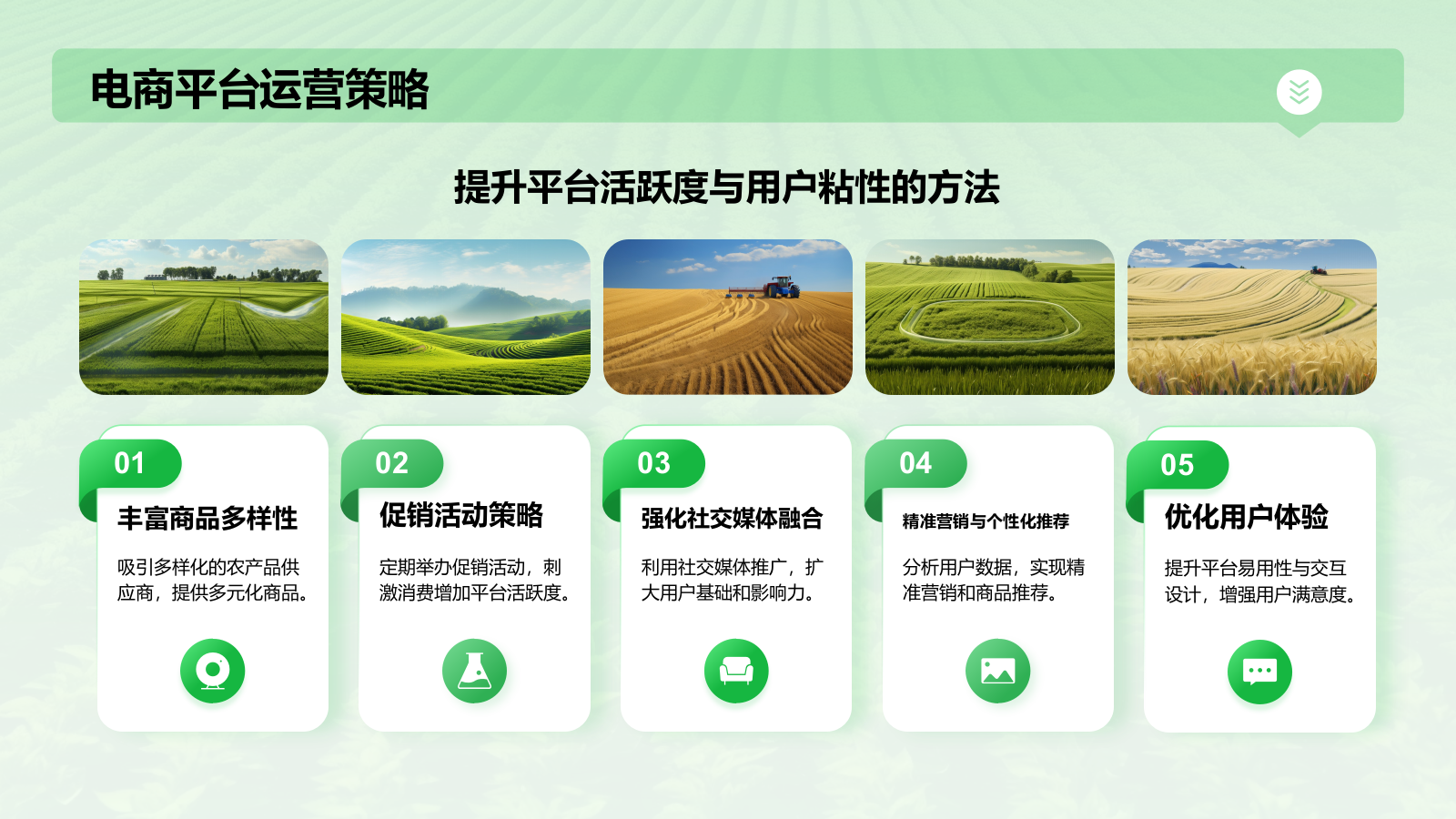 电商平台运营策略

提升平台活跃度与用户粘性的方法

01
丰富商品多样性
吸引多样化的农产品供应商，提供多元化商品。

02
促销活动策略
定期举办促销活动，刺激消费增加平台活跃度。

03
强化社交媒体融合
利用社交媒体推广，扩大用户基础和影响力。

04
精准营销与个性化推荐
分析用户数据，实现精准营销和商品推荐。

05
优化用户体验
提升平台易用性与交互设计，增强用户满意度。